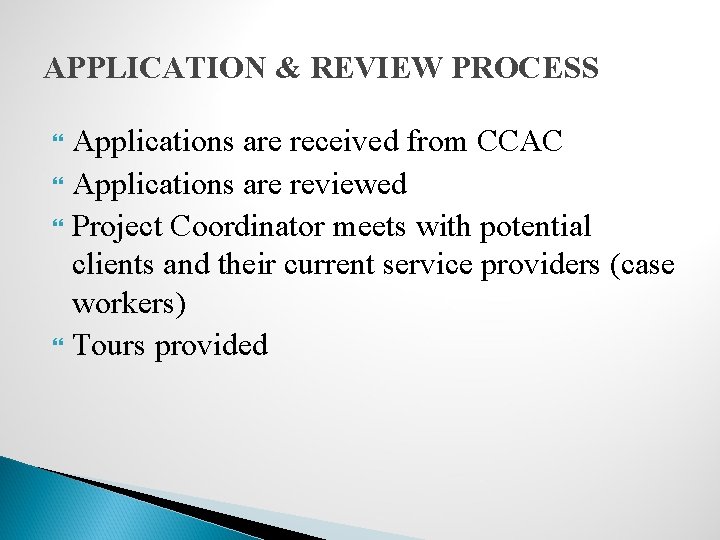 APPLICATION & REVIEW PROCESS

“ Applications are received from CCAC
“ Applications are reviewed
“ Project Coordinator meets with potential clients and their current service providers (case workers)
“ Tours provided